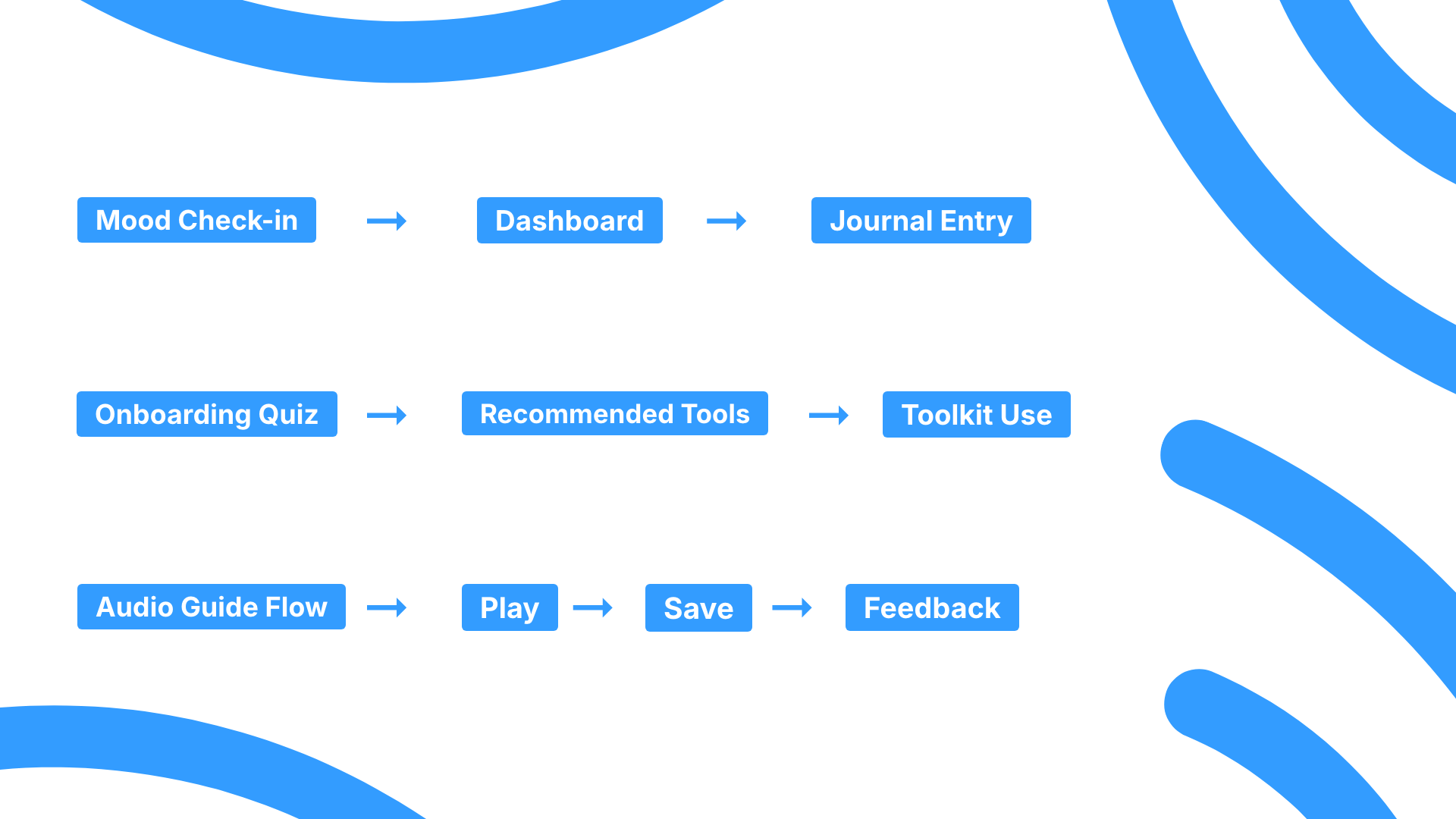 Mood Check-in → Dashboard → Journal Entry

Onboarding Quiz → Recommended Tools → Toolkit Use

Audio Guide Flow → Play → Save → Feedback